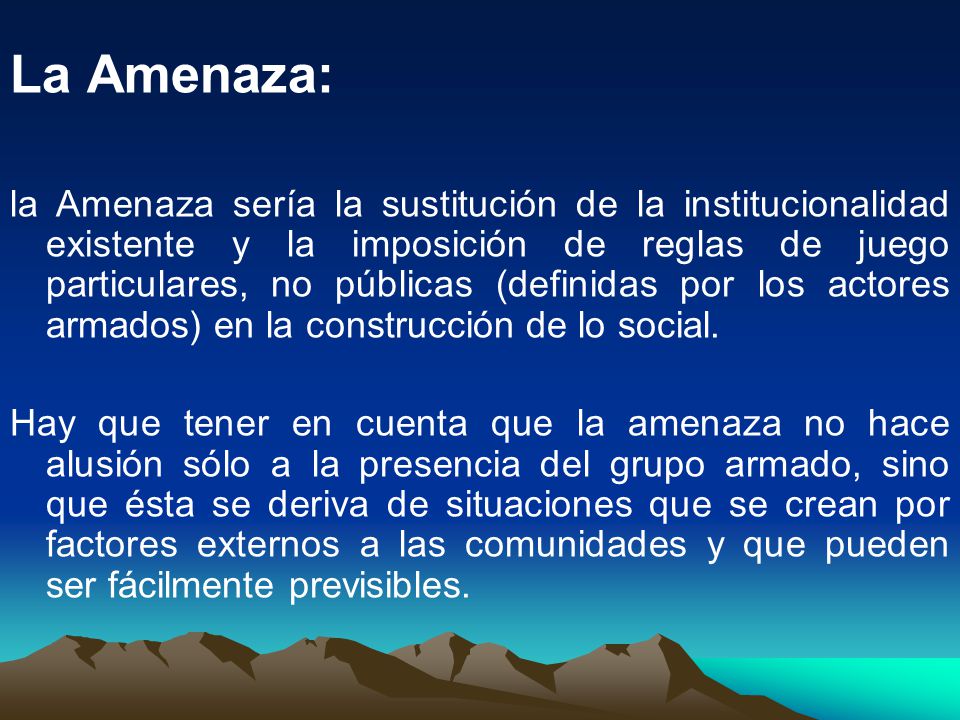 La Amenaza:

la Amenaza sería la sustitución de la institucionalidad existente y la imposición de reglas de juego particulares, no públicas (definidas por los actores armados) en la construcción de lo social.

Hay que tener en cuenta que la amenaza no hace alusión sólo a la presencia del grupo armado, sino que ésta se deriva de situaciones que se crean por factores externos a las comunidades y que pueden ser fácilmente previsibles.